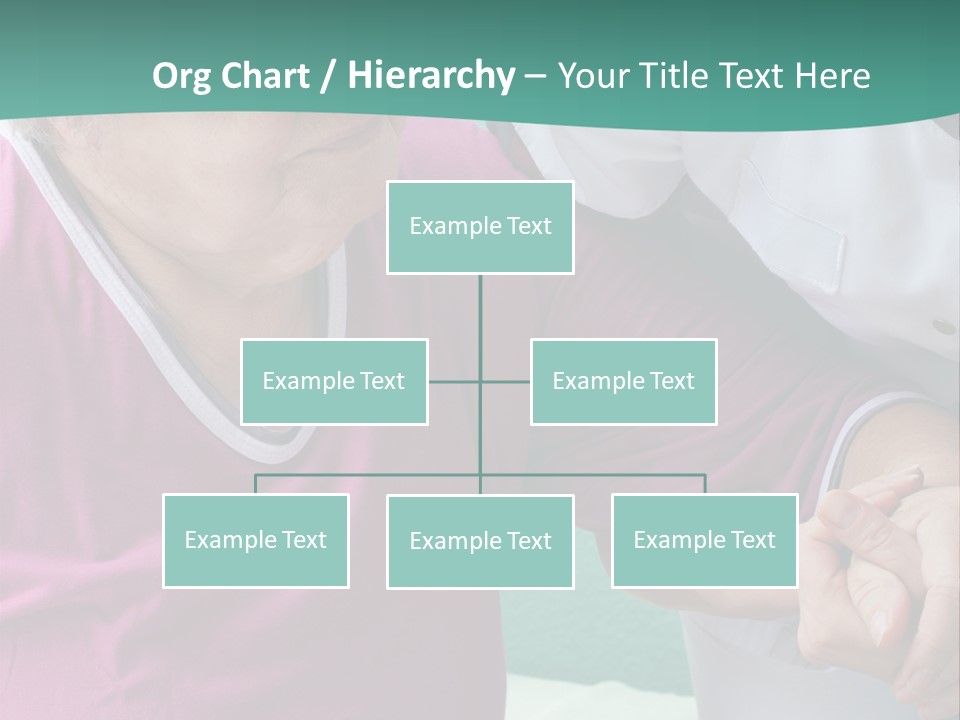 Org Chart / Hierarchy – Your Title Text Here

Example Text

Example Text

Example Text

Example Text

Example Text

Example Text